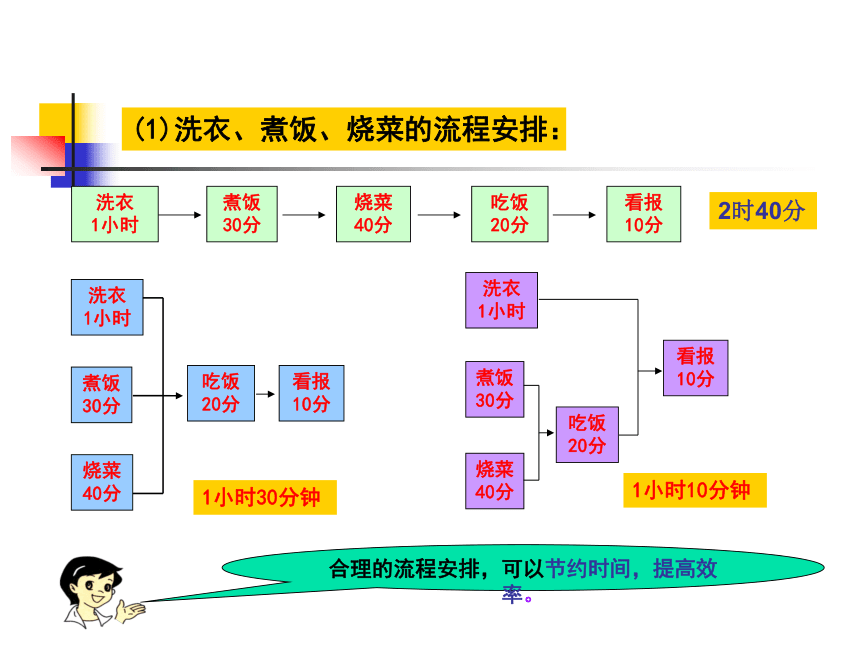 (1)洗衣、煮饭、烧菜的流程安排：

洗衣 1小时

煮饭 30分

烧菜 40分

吃饭 20分

看报 10分

2时40分

洗衣 1小时

煮饭 30分

烧菜 40分

吃饭 20分

看报 10分

1小时30分钟

洗衣 1小时

煮饭 30分

烧菜 40分

吃饭 20分

看报 10分

1小时10分钟

合理的流程安排，可以节约时间，提高效率。